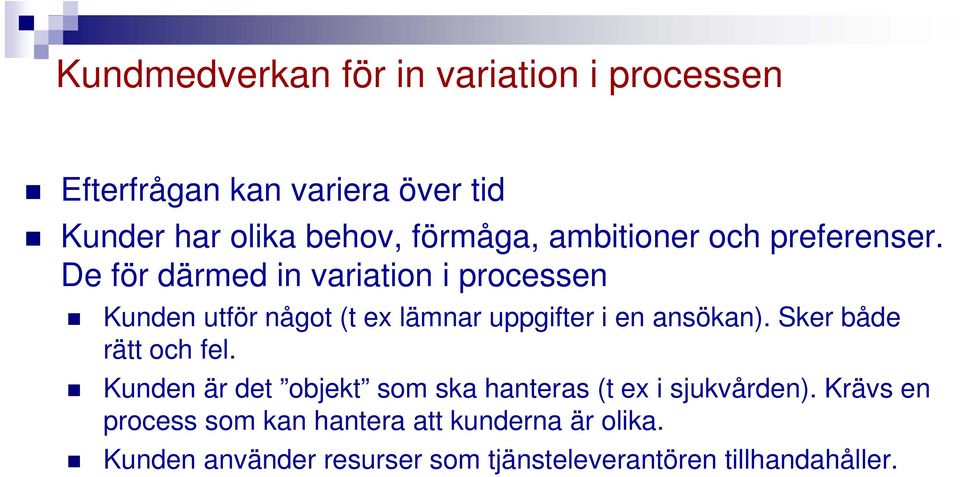 Kundmedverkan för in variation i processen

Efterfrågan kan variera över tid

Kunder har olika behov, förmåga, ambitioner och preferenser. De för därmed in variation i processen

Kunden utför något (t ex lämnar uppgifter i en ansökan). Sker både rätt och fel.

Kunden är det ”objekt” som ska hanteras (t ex i sjukvården). Krävs en process som kan hantera att kunderna är olika.

Kunden använder resurser som tjänsteleverantören tillhandahåller.